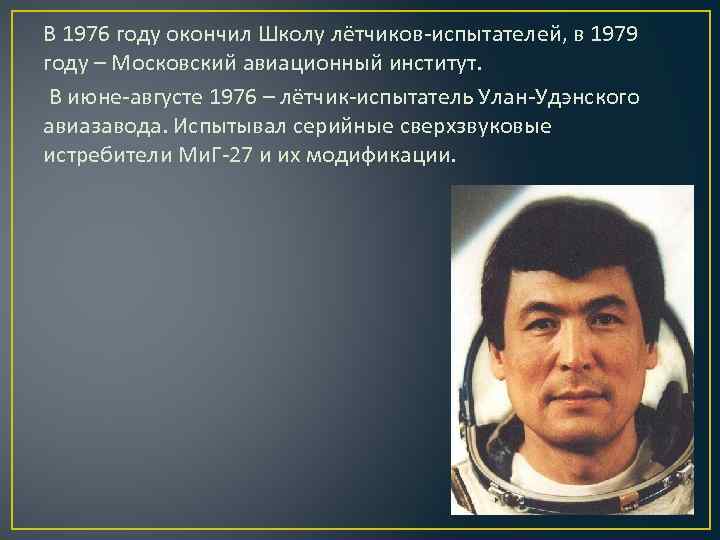 В 1976 году окончил Школу лётчиков-испытателей, в 1979 году – Московский авиационный институт.

В июне-августе 1976 – лётчик-испытатель Улан-Удэнского авиазавода. Испытывал серийные сверхзвуковые истребители МиГ-27 и их модификации.